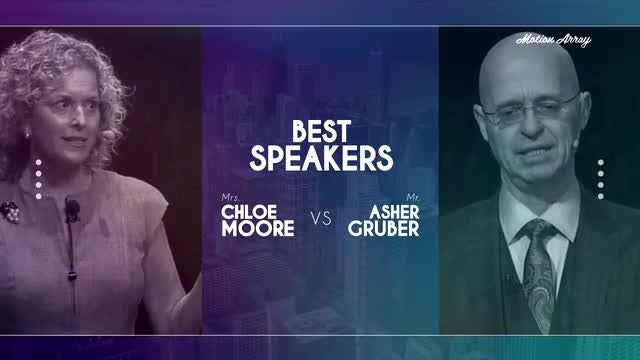 Motion Array

BEST SPEAKERS

Mrs.
CHLOE
MOORE

VS

Mr.
ASHER
GRUBER